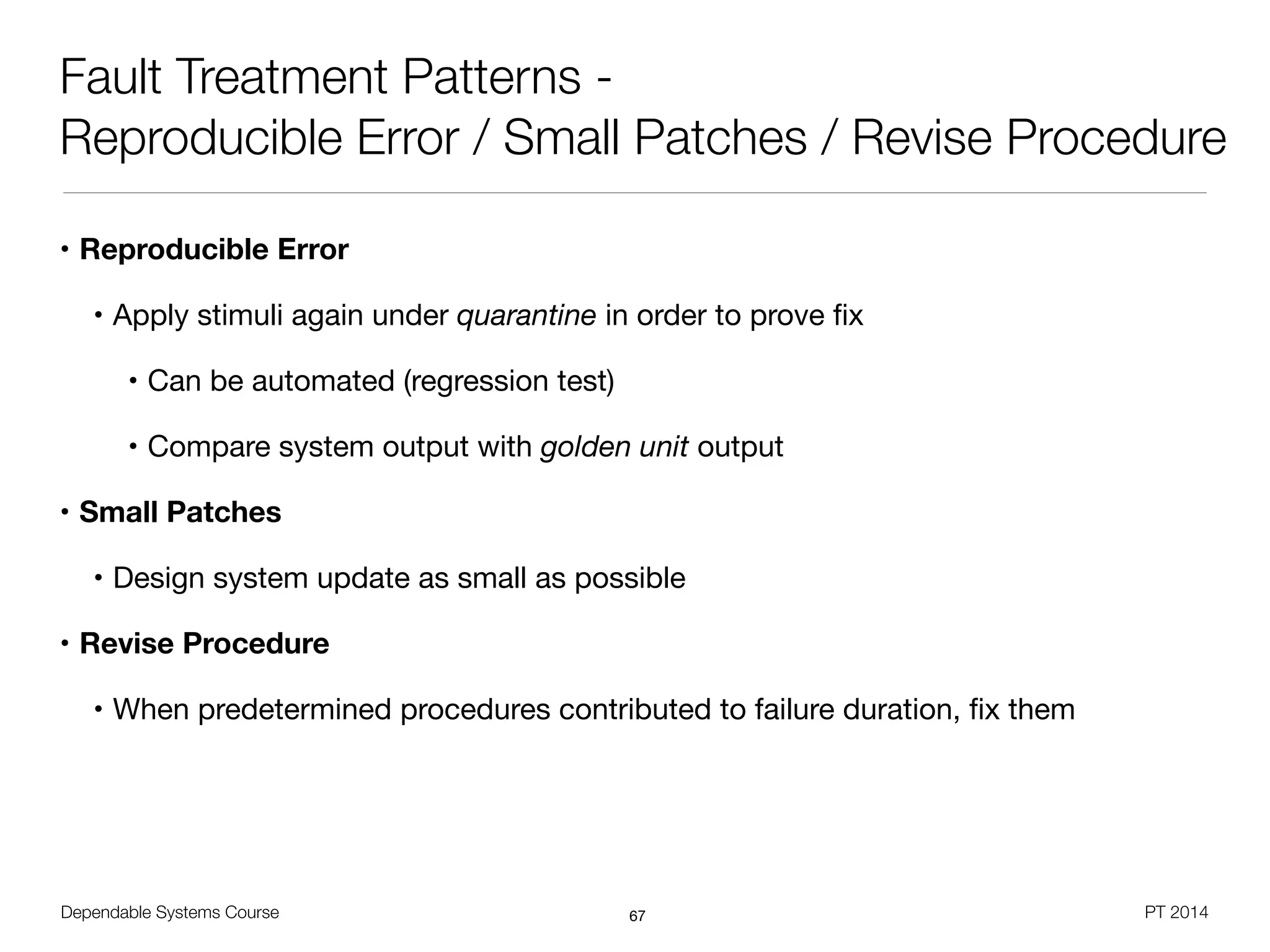 Fault Treatment Patterns -
Reproducible Error / Small Patches / Revise Procedure

• Reproducible Error

• Apply stimuli again under quarantine in order to prove fix

• Can be automated (regression test)

• Compare system output with golden unit output

• Small Patches

• Design system update as small as possible

• Revise Procedure

• When predetermined procedures contributed to failure duration, fix them

Dependable Systems Course
67
PT 2014